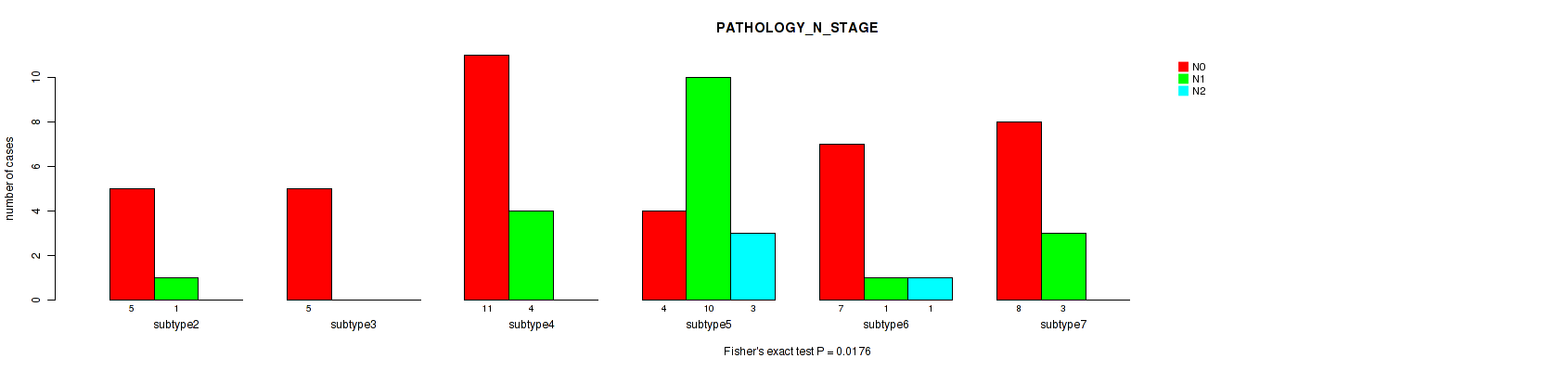 PATHOLOGY_N_STAGE

N0
N1
N2

number of cases

0
2
4
6
8
10

5 1
subtype2

5
subtype3

11 4
subtype4

4 10 3
subtype5

7 1 1
subtype6

8 3
subtype7

Fisher's exact test P = 0.0176